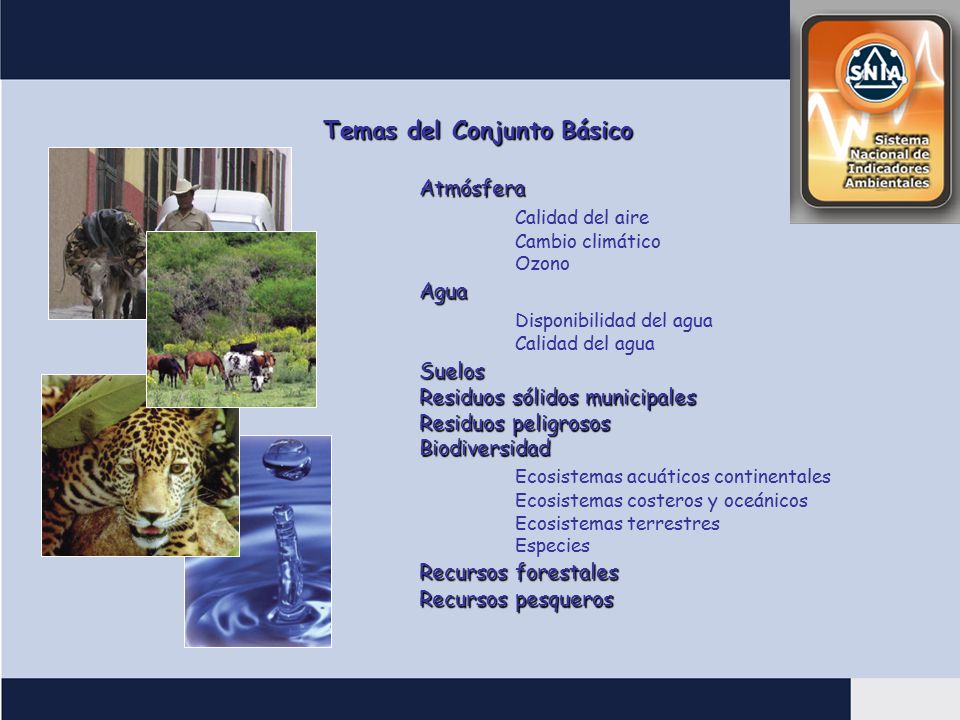 SNIA
Sistema Nacional de Indicadores Ambientales

Temas del Conjunto Básico

Atmósfera
Calidad del aire
Cambio climático
Ozono
Agua
Disponibilidad del agua
Calidad del agua
Suelos
Residuos sólidos municipales
Residuos peligrosos
Biodiversidad
Ecosistemas acuáticos continentales
Ecosistemas costeros y oceánicos
Ecosistemas terrestres
Especies
Recursos forestales
Recursos pesqueros